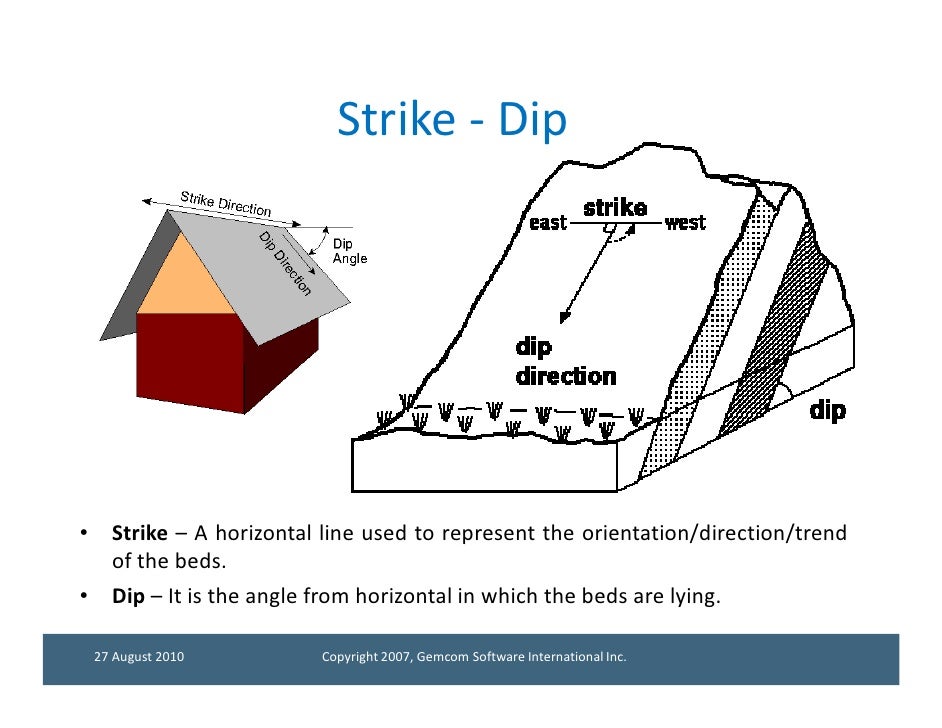 Strike - Dip

Strike Direction

Dip Direction

Dip Angle

east strike west

dip direction

dip

• **Strike** – A horizontal line used to represent the orientation/direction/trend of the beds.

• **Dip** – It is the angle from horizontal in which the beds are lying.

27 August 2010

Copyright 2007, Gemcom Software International Inc.